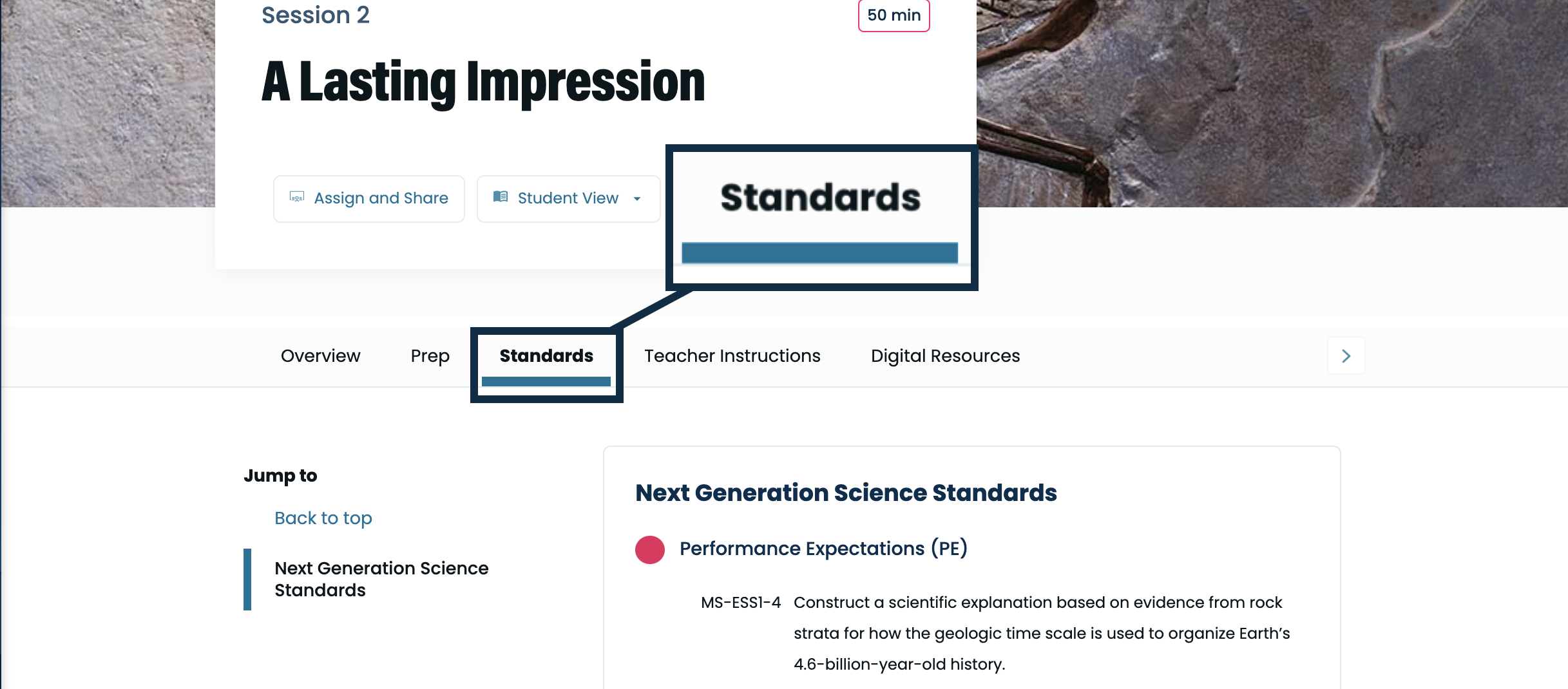 Session 2

50 min

A Lasting Impression

Assign and Share

Student View

Standards

Overview

Prep

Standards

Teacher Instructions

Digital Resources

Jump to

Back to top

Next Generation Science Standards

Next Generation Science Standards

Performance Expectations (PE)

MS-ESS1-4 Construct a scientific explanation based on evidence from rock strata for how the geologic time scale is used to organize Earth's 4.6-billion-year-old history.